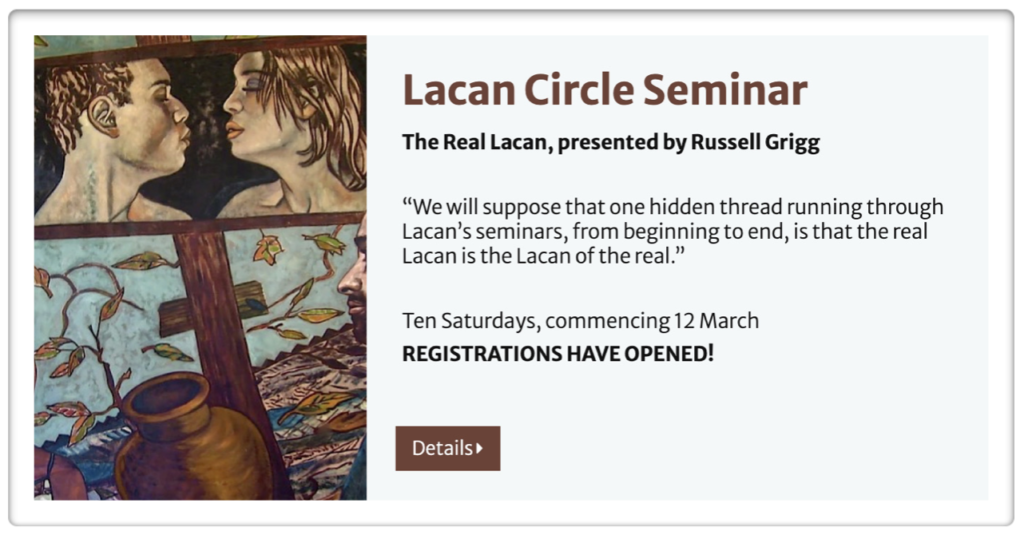 Lacan Circle Seminar

The Real Lacan, presented by Russell Grigg

“We will suppose that one hidden thread running through Lacan’s seminars, from beginning to end, is that the real Lacan is the Lacan of the real.”

Ten Saturdays, commencing 12 March
REGISTRATIONS HAVE OPENED!

Details